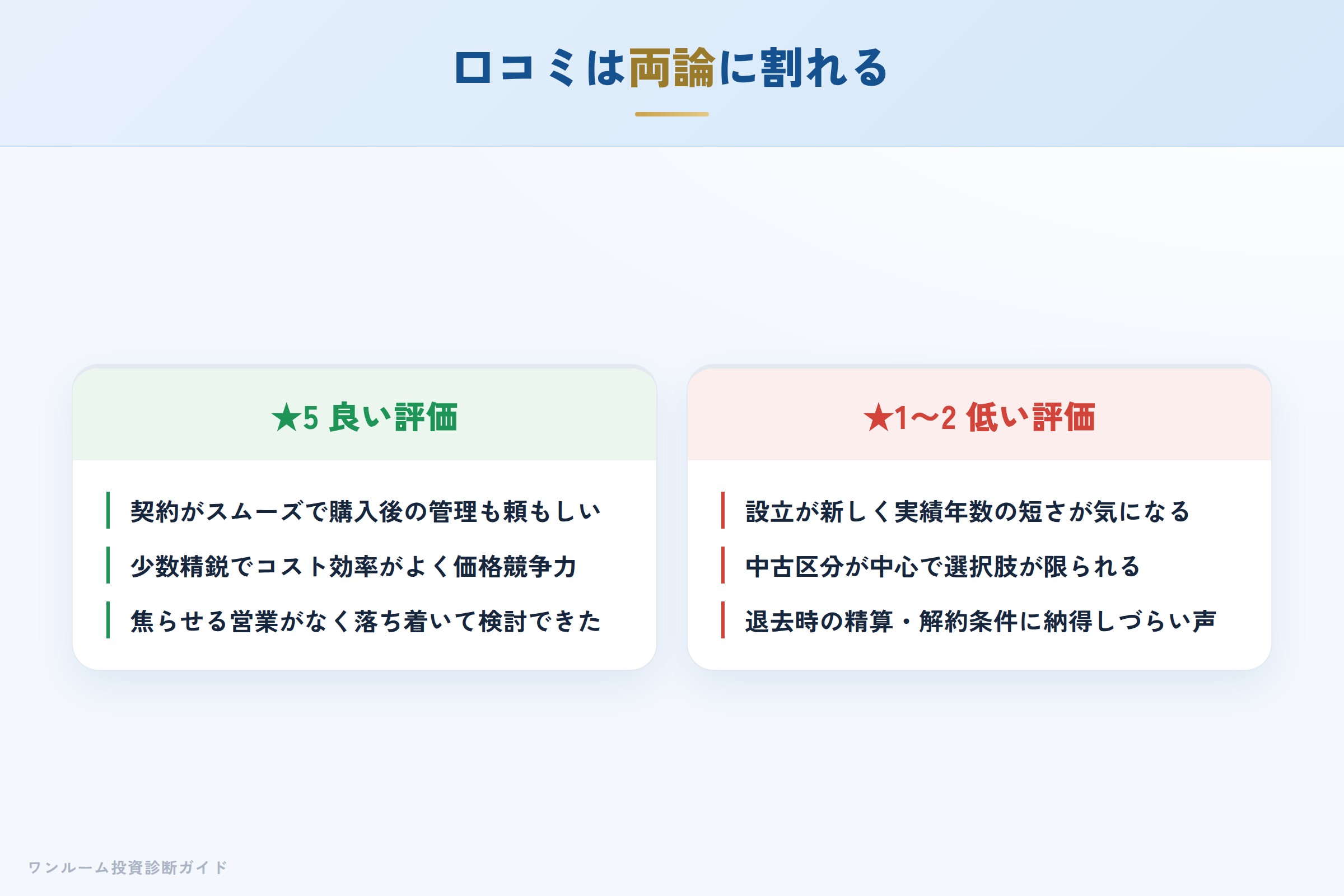 口コミは両論に割れる

★5 良い評価

契約がスムーズで購入後の管理も頼もしい

少数精鋭でコスト効率がよく価格競争力

焦らせる営業がなく落ち着いて検討できた

★1〜2 低い評価

設立が新しく実績年数の短さが気になる

中古区分が中心で選択肢が限られる

退去時の精算・解約条件に納得しづらい声

ワンルーム投資診断ガイド